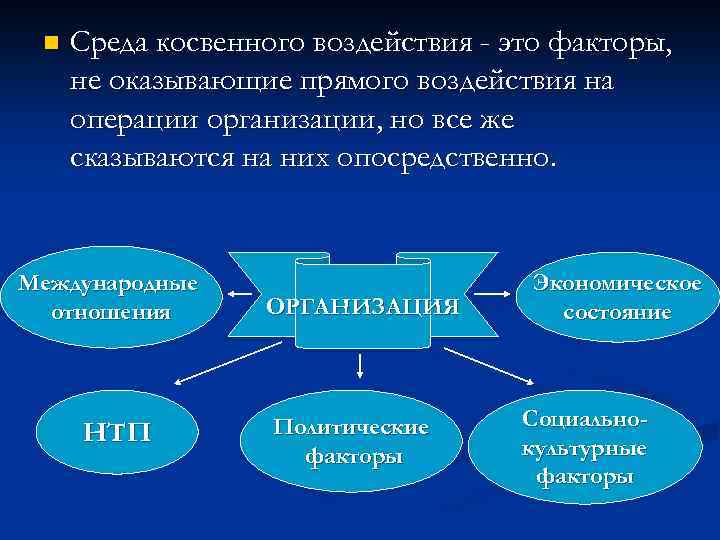 Среда косвенного воздействия - это факторы, не оказывающие прямого воздействия на операции организации, но все же сказываются на них опосредственно.

Международные отношения

ОРГАНИЗАЦИЯ

Экономическое состояние

НТП

Политические факторы

Социально-культурные факторы